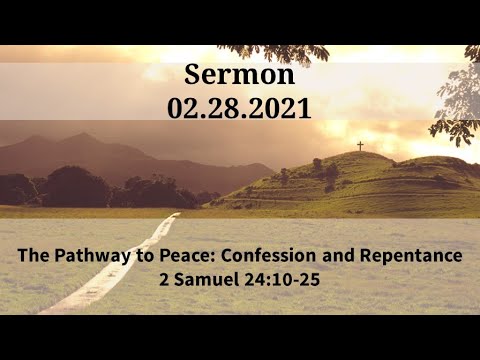 Sermon
02.28.2021

The Pathway to Peace: Confession and Repentance
2 Samuel 24:10-25